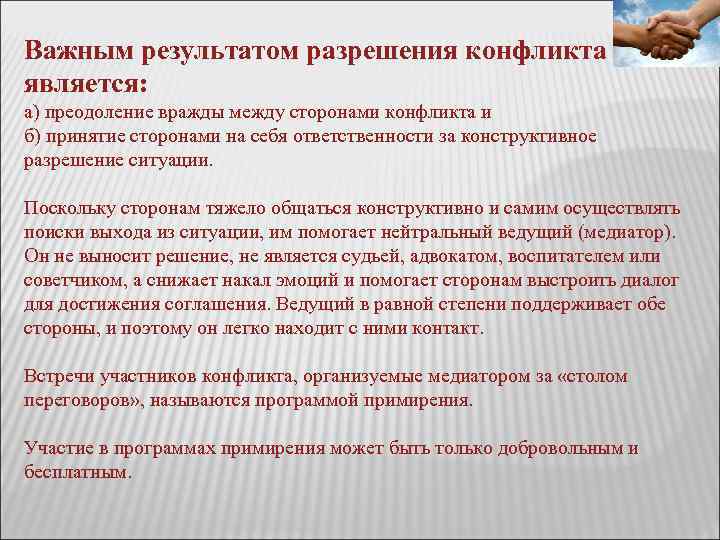 Важным результатом разрешения конфликта является:
а) преодоление вражды между сторонами конфликта и
б) принятие сторонами на себя ответственности за конструктивное разрешение ситуации.

Поскольку сторонам тяжело общаться конструктивно и самим осуществлять поиски выхода из ситуации, им помогает нейтральный ведущий (медиатор). Он не выносит решение, не является судьей, адвокатом, воспитателем или советчиком, а снижает накал эмоций и помогает сторонам выстроить диалог для достижения соглашения. Ведущий в равной степени поддерживает обе стороны, и поэтому он легко находит с ними контакт.

Встречи участников конфликта, организуемые медиатором за «столом переговоров», называются программой примирения.

Участие в программах примирения может быть только добровольным и бесплатным.